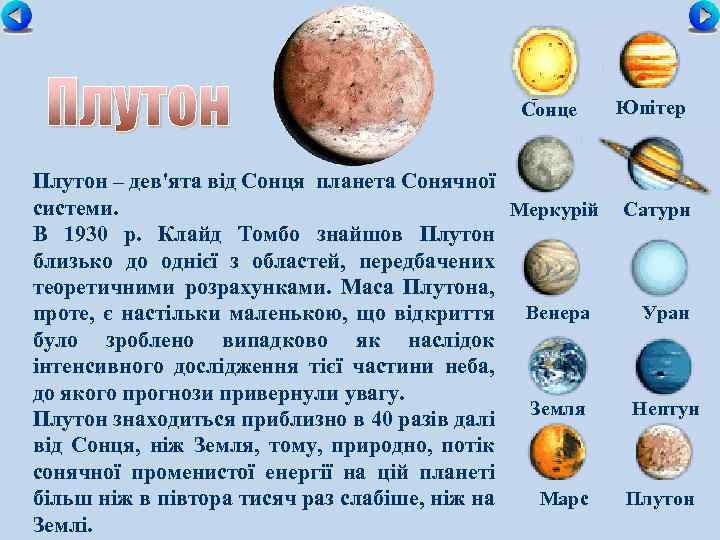 Плутон

Плутон – дев'ята від Сонця планета Сонячної системи.
В 1930 р. Клайд Томбо знайшов Плутон близько до однієї з областей, передбачених теоретичними розрахунками. Маса Плутона, проте, є настільки маленькою, що відкриття було зроблено випадково як наслідок інтенсивного дослідження тієї частини неба, до якого прогнози привернули увагу.
Плутон знаходиться приблизно в 40 разів далі від Сонця, ніж Земля, тому, природно, потік сонячної променистої енергії на цій планеті більш ніж в півтора тисяч раз слабіше, ніж на Землі.

Сонце
Юпітер
Меркурій
Сатурн
Венера
Уран
Земля
Нептун
Марс
Плутон